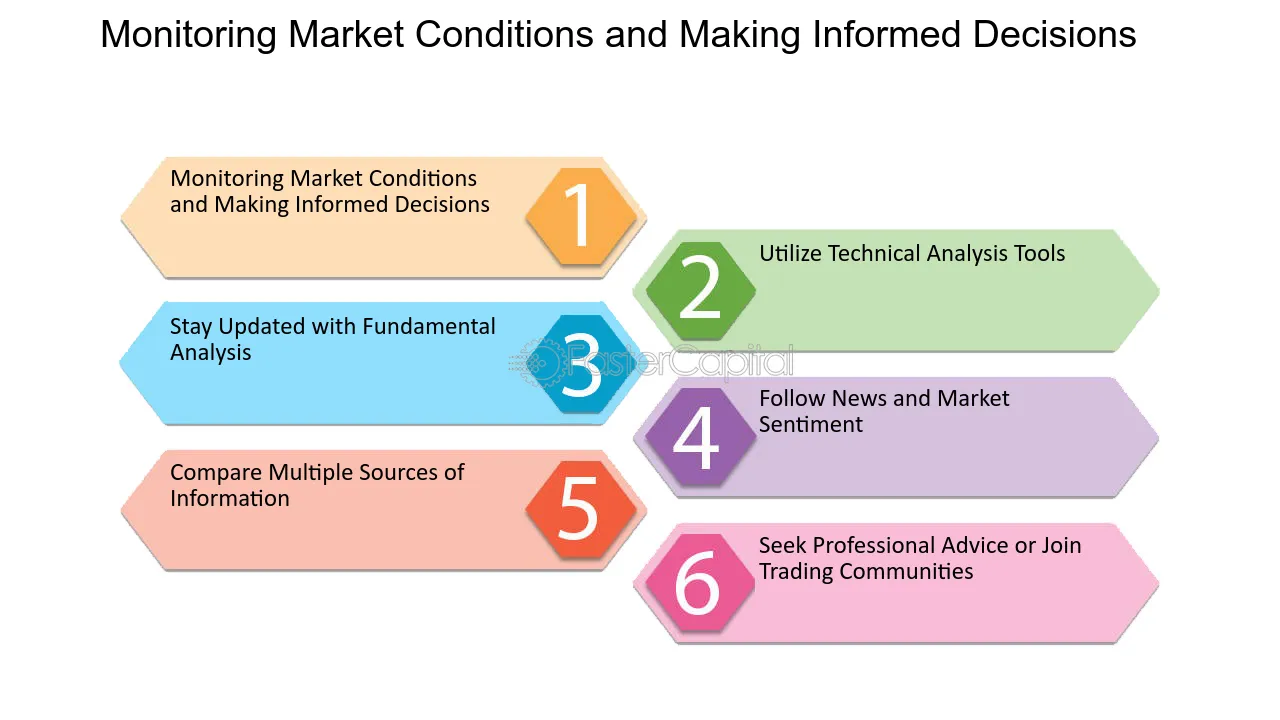 Monitoring Market Conditions and Making Informed Decisions

Monitoring Market Conditions and Making Informed Decisions

1

2

Utilize Technical Analysis Tools

Stay Updated with Fundamental Analysis

3

FasterCapital

4

Follow News and Market Sentiment

Compare Multiple Sources of Information

5

6

Seek Professional Advice or Join Trading Communities